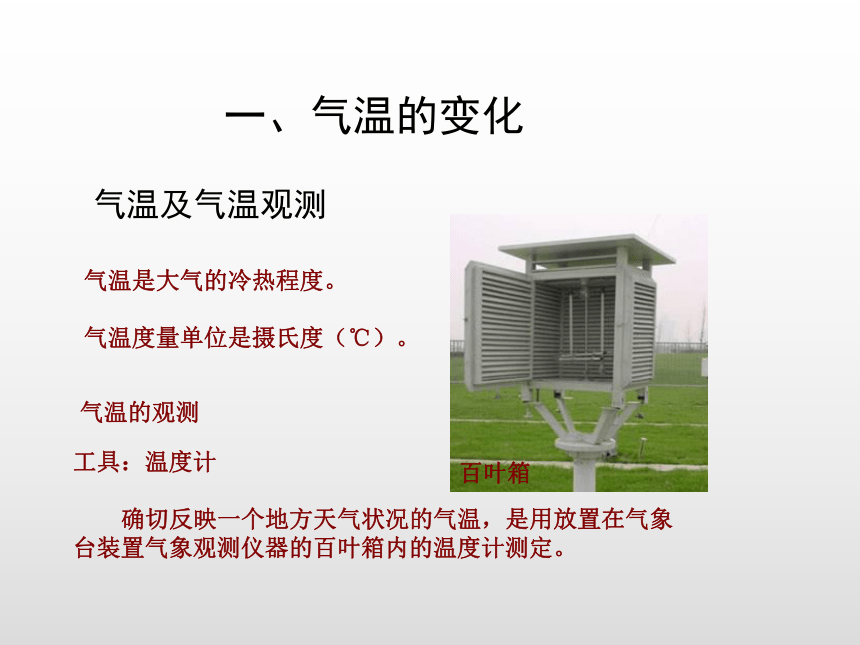 一、气温的变化

气温及气温观测

气温是大气的冷热程度。

气温度量单位是摄氏度（℃）。

气温的观测

工具：温度计

百叶箱

确切反映一个地方天气状况的气温，是用放置在气象台装置气象观测仪器的百叶箱内的温度计测定。